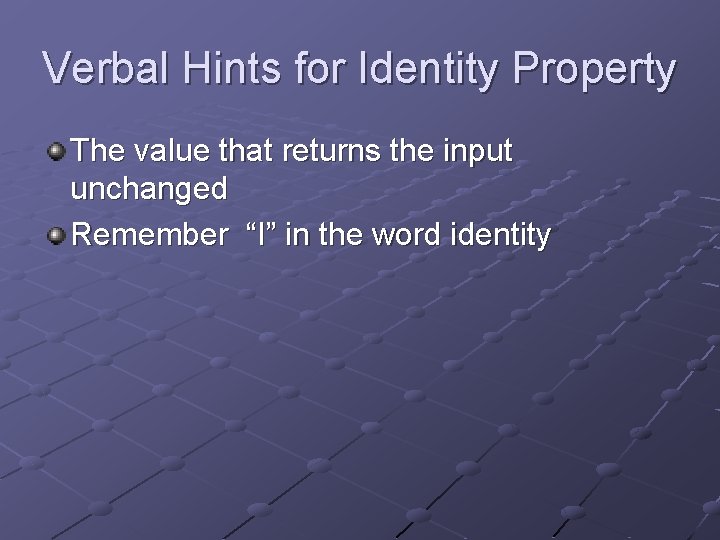 Verbal Hints for Identity Property

The value that returns the input unchanged

Remember “I” in the word identity